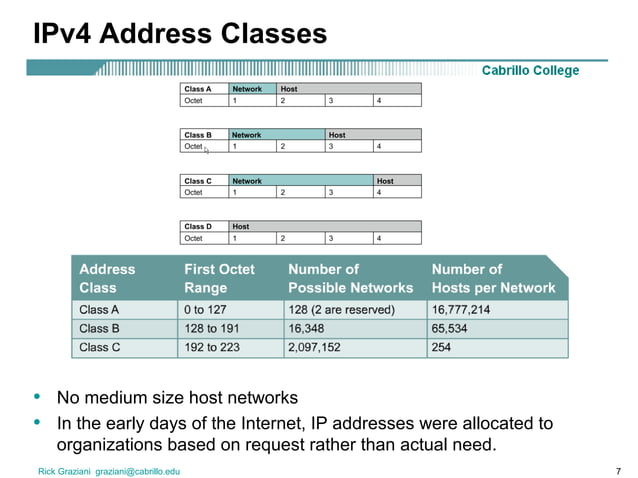 IPv4 Address Classes

Cabrillo College

| Class A | Network | Host | | |
|---|---|---|---|---|
| Octet | 1 | 2 | 3 | 4 |

| Class B | Network | | Host | |
|---|---|---|---|---|
| Octet | 1 | 2 | 3 | 4 |

| Class C | Network | | | Host |
|---|---|---|---|---|
| Octet | 1 | 2 | 3 | 4 |

| Class D | Host | | | |
|---|---|---|---|---|
| Octet | 1 | 2 | 3 | 4 |

| Address Class | First Octet Range | Number of Possible Networks | Number of Hosts per Network |
|---|---|---|---|
| Class A | 0 to 127 | 128 (2 are reserved) | 16,777,214 |
| Class B | 128 to 191 | 16,348 | 65,534 |
| Class C | 192 to 223 | 2,097,152 | 254 |

• No medium size host networks
• In the early days of the Internet, IP addresses were allocated to organizations based on request rather than actual need.

Rick Graziani graziani@cabrillo.edu

7